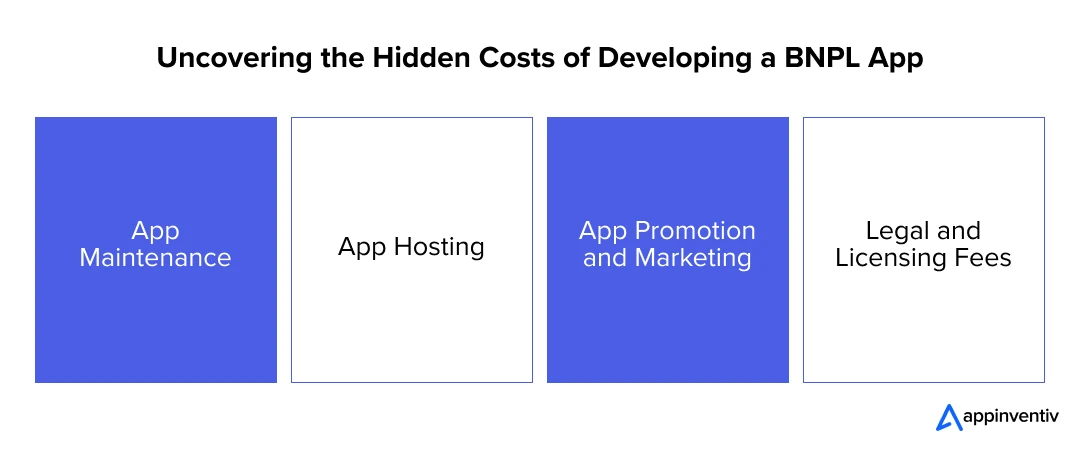 Uncovering the Hidden Costs of Developing a BNPL App

App Maintenance

App Hosting

App Promotion and Marketing

Legal and Licensing Fees

appinventiv